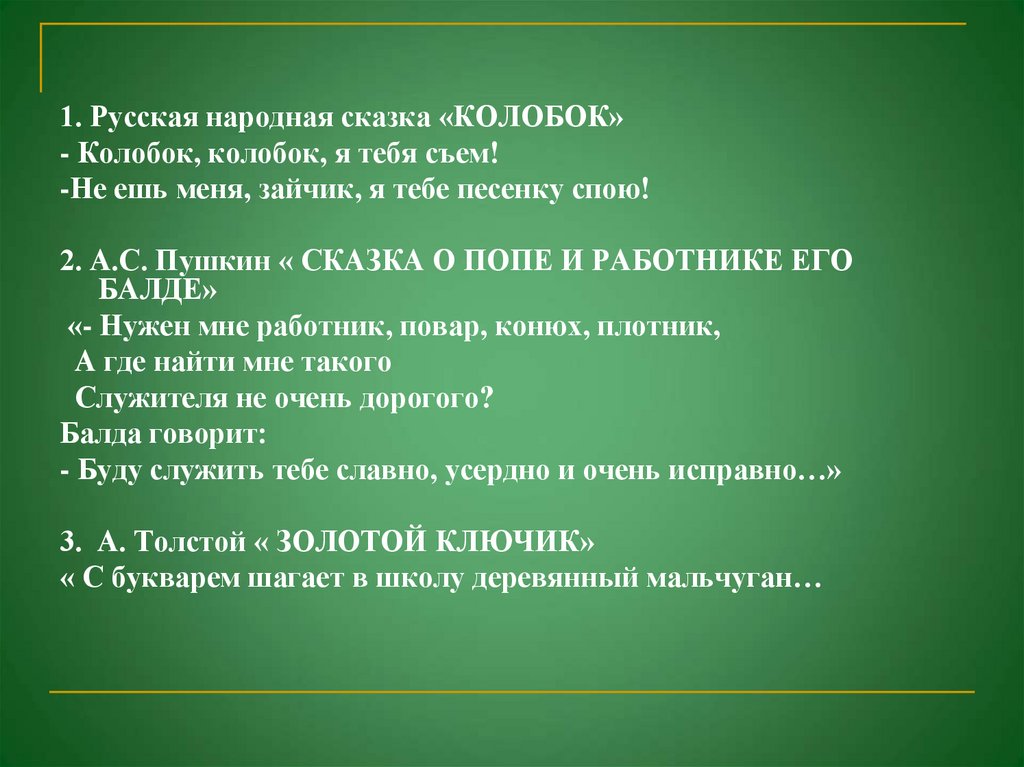 1. Русская народная сказка «КОЛОБОК»
- Колобок, колобок, я тебя съем!
-Не ешь меня, зайчик, я тебе песенку спою!

2. А.С. Пушкин « СКАЗКА О ПОПЕ И РАБОТНИКЕ ЕГО БАЛДЕ»
«- Нужен мне работник, повар, конюх, плотник,
А где найти мне такого
Служителя не очень дорогого?
Балда говорит:
- Буду служить тебе славно, усердно и очень исправно…»

3. А. Толстой « ЗОЛОТОЙ КЛЮЧИК»
« С букварем шагает в школу деревянный мальчуган…